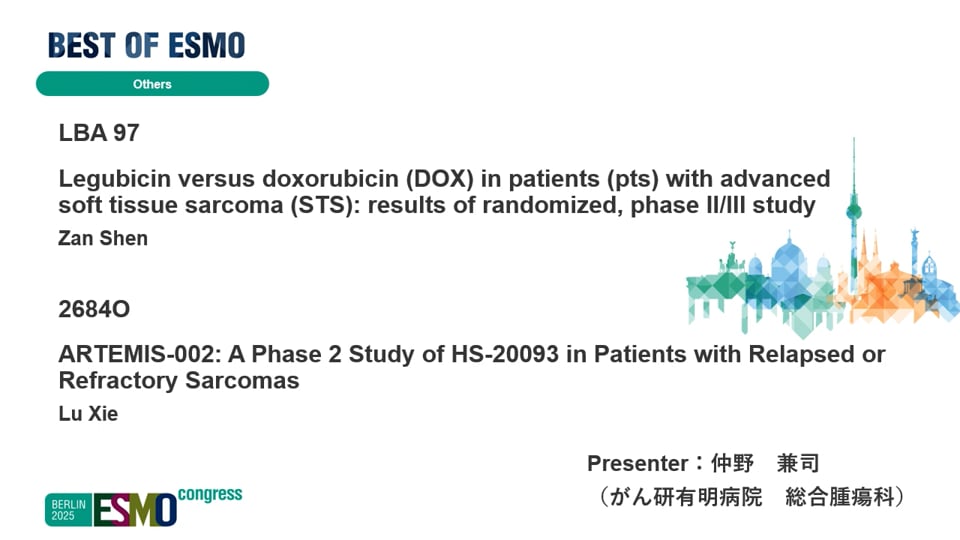 BEST OF ESMO

Others

LBA 97

Legubicin versus doxorubicin (DOX) in patients (pts) with advanced soft tissue sarcoma (STS): results of randomized, phase II/III study

Zan Shen

2684O

ARTEMIS-002: A Phase 2 Study of HS-20093 in Patients with Relapsed or Refractory Sarcomas

Lu Xie

Presenter：仲野　兼司
（がん研有明病院　総合腫瘍科）

BERLIN 2025 ESMO congress